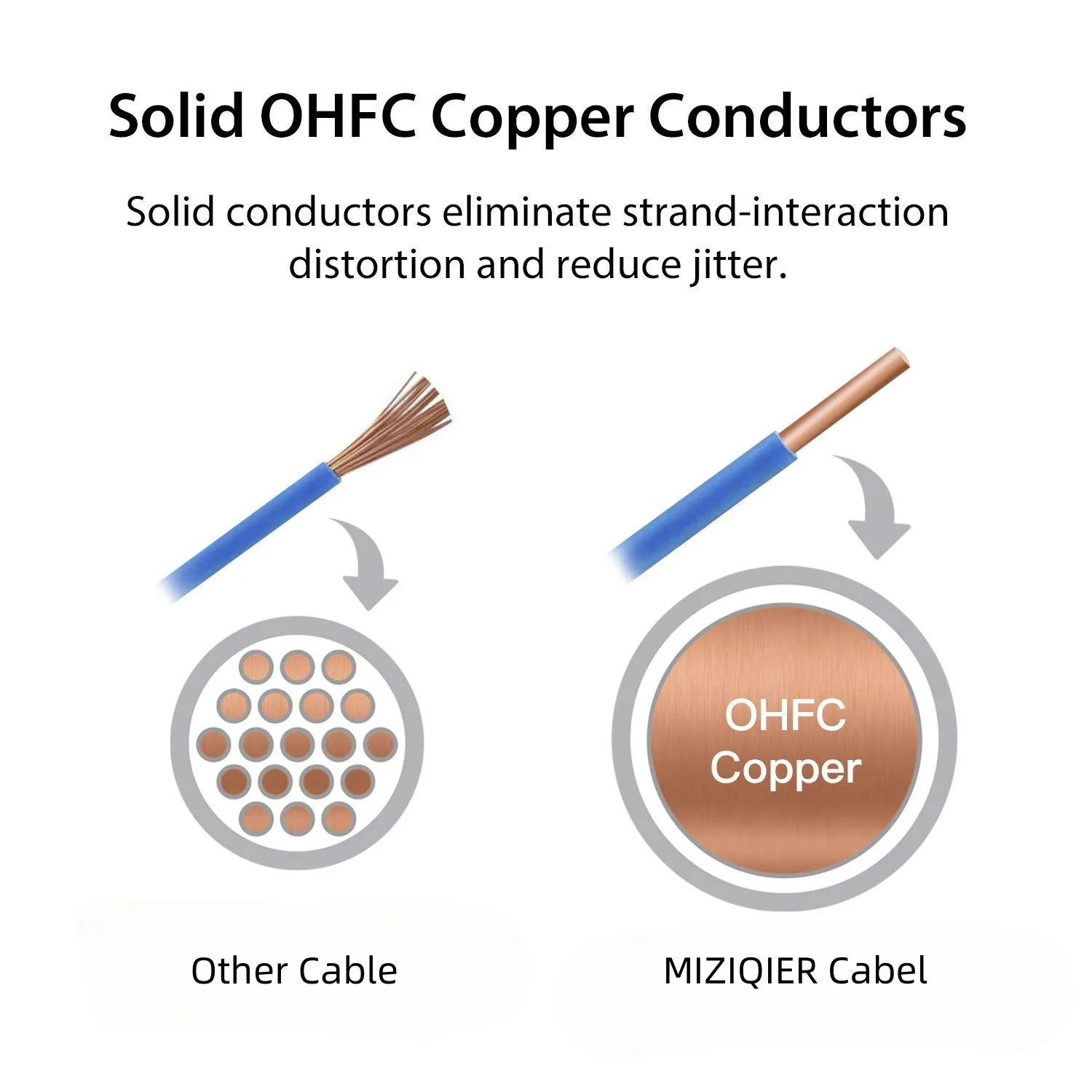 Solid OHFC Copper Conductors

Solid conductors eliminate strand-interaction distortion and reduce jitter.

OHFC Copper

Other Cable

MIZIQIER Cabel